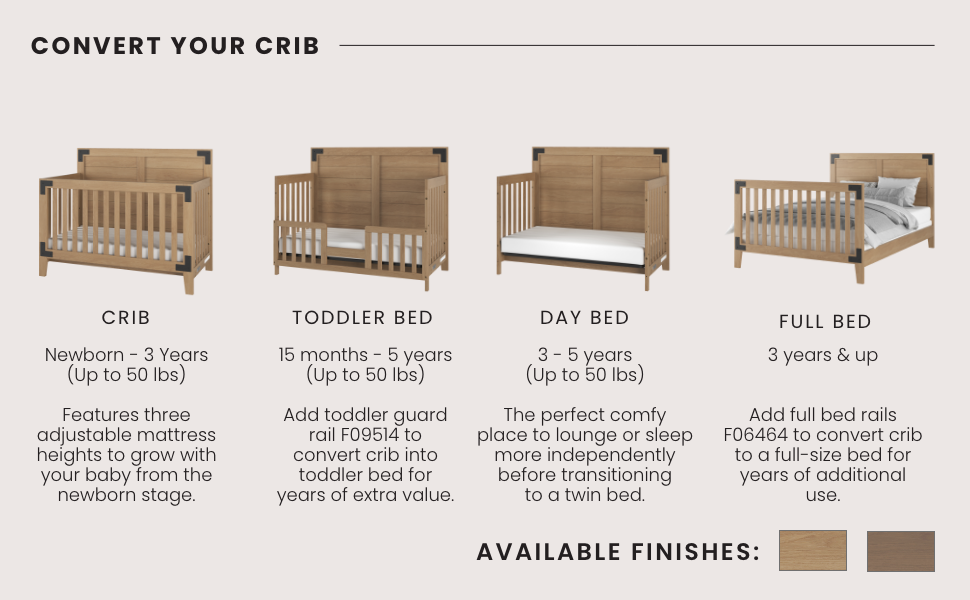 CONVERT YOUR CRIB

CRIB

Newborn - 3 Years (Up to 50 lbs)

Features three adjustable mattress heights to grow with your baby from the newborn stage.

TODDLER BED

15 months - 5 years (Up to 50 lbs)

Add toddler guard rail F09514 to convert crib into toddler bed for years of extra value.

DAY BED

3 - 5 years (Up to 50 lbs)

The perfect comfy place to lounge or sleep more independently before transitioning to a twin bed.

FULL BED

3 years & up

Add full bed rails F06464 to convert crib to a full-size bed for years of additional use.

AVAILABLE FINISHES: